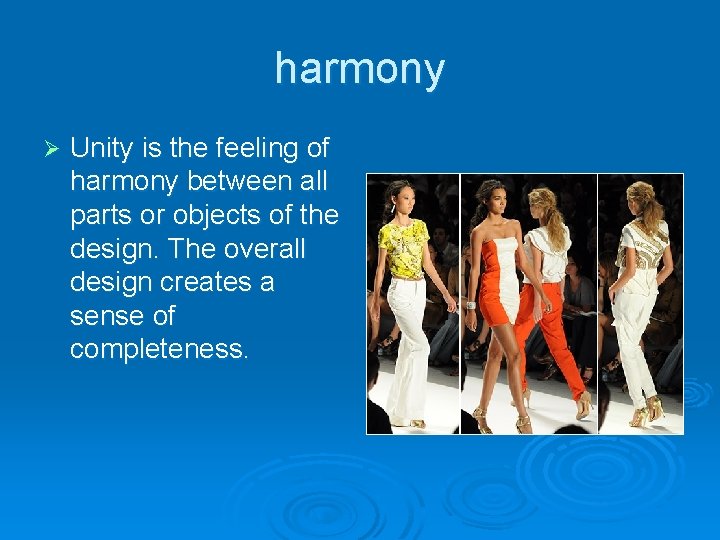 harmony

➤ Unity is the feeling of harmony between all parts or objects of the design. The overall design creates a sense of completeness.